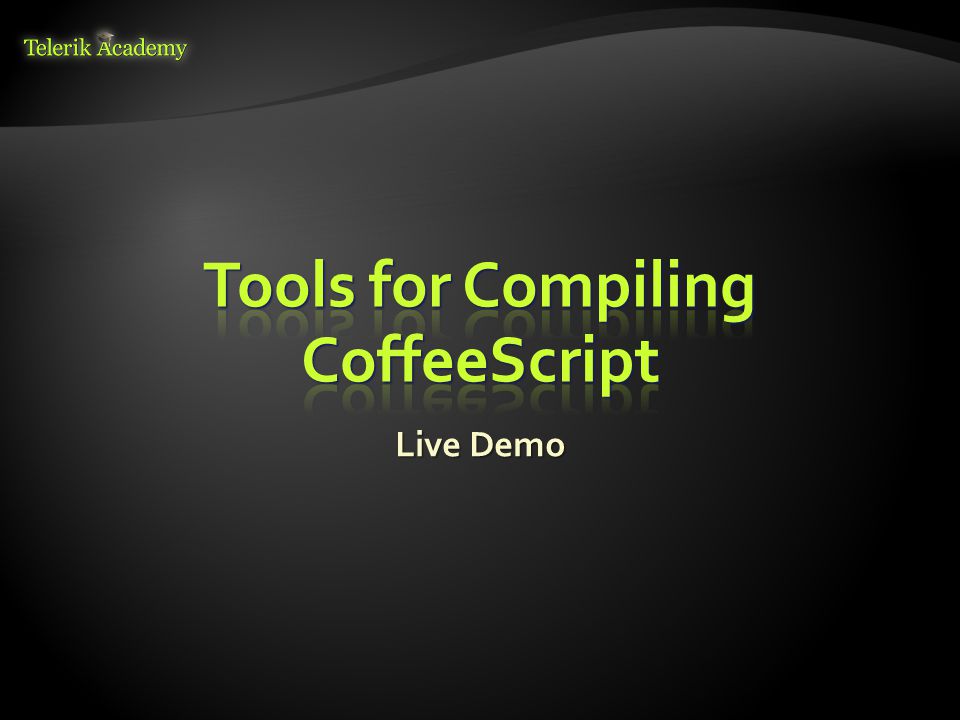 Telerik Academy

Tools for Compiling CoffeeScript

Live Demo